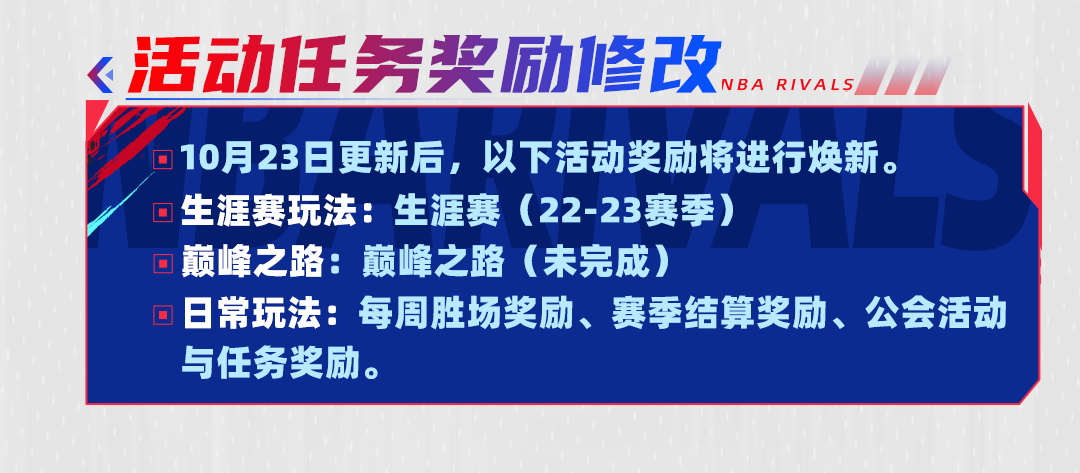 活动任务奖励修改

NBA RIVALS

10月23日更新后，以下活动奖励将进行焕新。

生涯赛玩法：生涯赛（22-23赛季）

巅峰之路：巅峰之路（未完成）

日常玩法：每周胜场奖励、赛季结算奖励、公会活动与任务奖励。